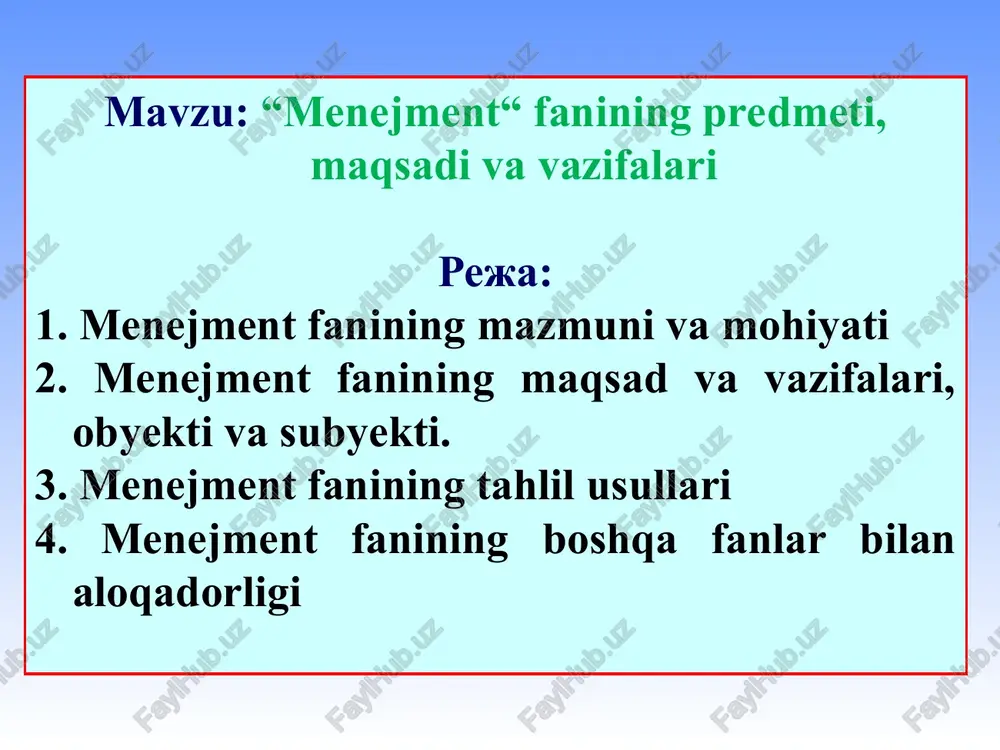 Mavzu: “Menejment“ fanining predmeti, maqsadi va vazifalari

Режа:
1. Menejment fanining mazmuni va mohiyati
2. Menejment fanining maqsad va vazifalari, obyekti va subyekti.
3. Menejment fanining tahlil usullari
4. Menejment fanining boshqa fanlar bilan aloqadorligi

FaylHub.uz